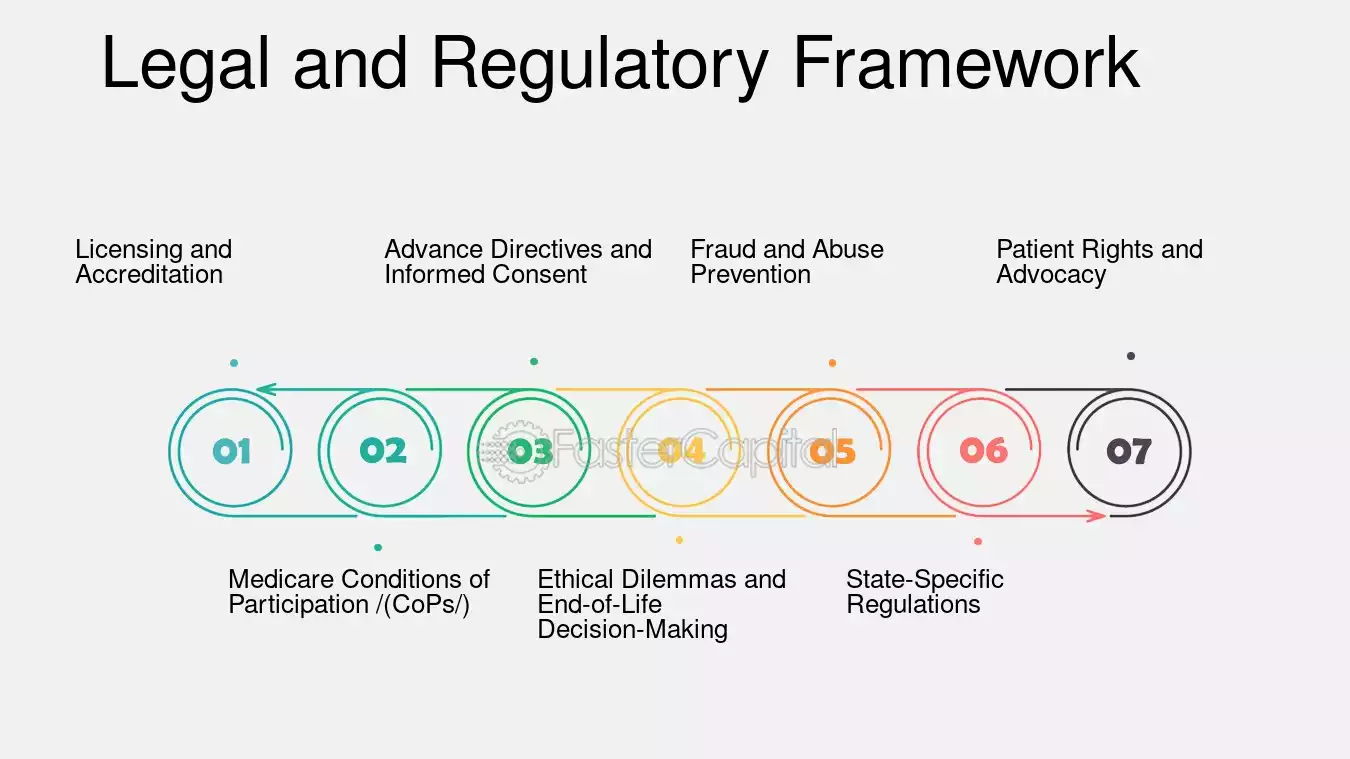 Legal and Regulatory Framework

Licensing and Accreditation

Advance Directives and Informed Consent

Fraud and Abuse Prevention

Patient Rights and Advocacy

01

02

03

04

05

06

07

FasterCapital

Medicare Conditions of Participation /(CoPs/)

Ethical Dilemmas and End-of-Life Decision-Making

State-Specific Regulations